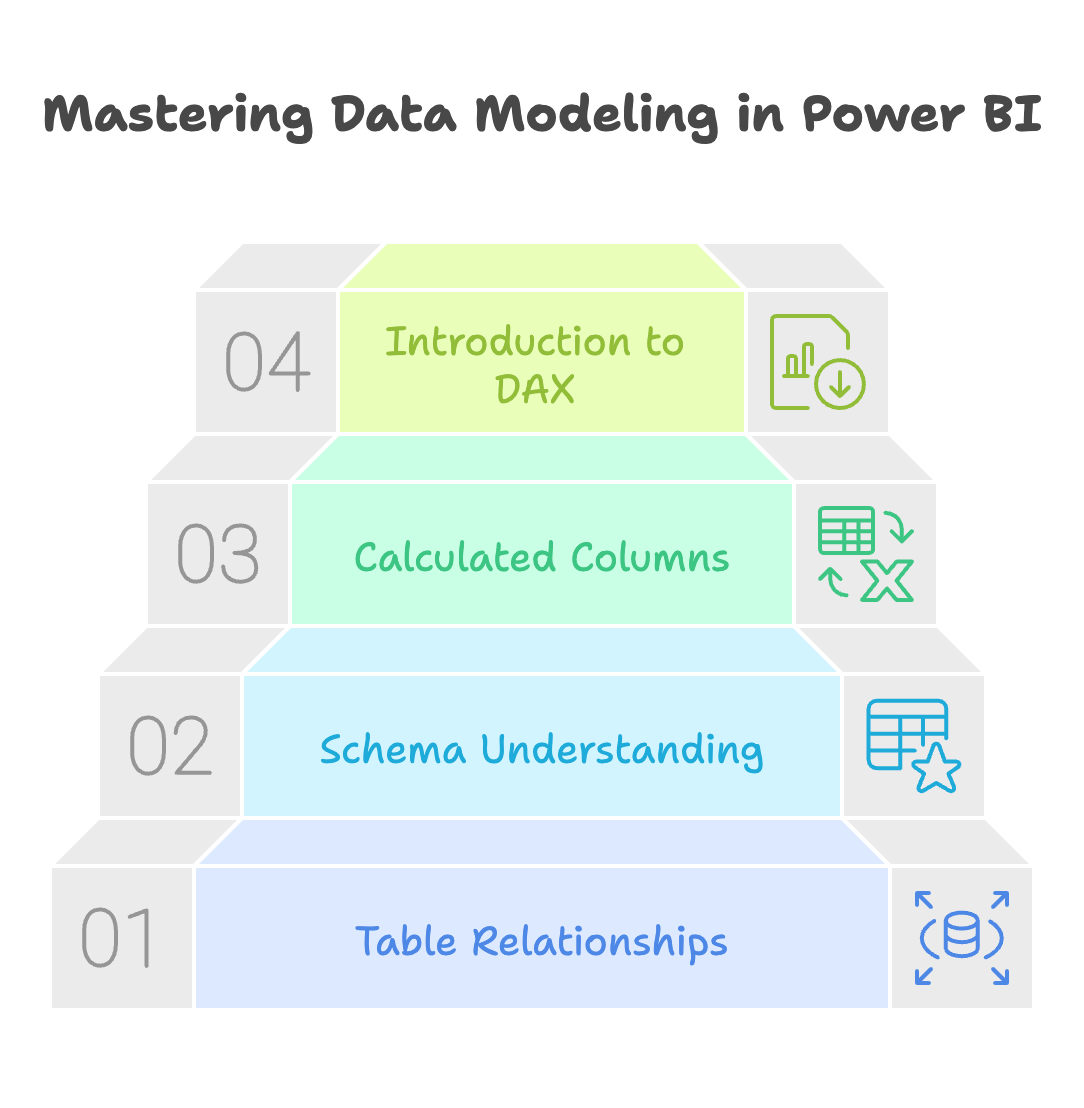 Mastering Data Modeling in Power BI

04

Introduction to DAX

03

Calculated Columns

02

Schema Understanding

01

Table Relationships